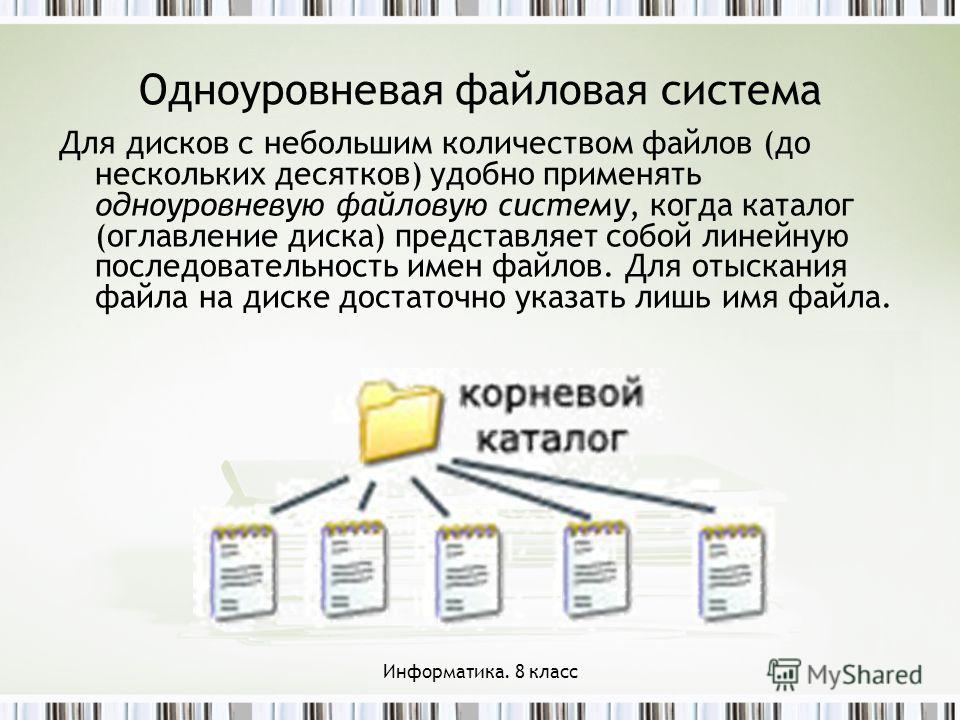 Одноуровневая файловая система

Для дисков с небольшим количеством файлов (до нескольких десятков) удобно применять одноуровневую файловую систему, когда каталог (оглавление диска) представляет собой линейную последовательность имен файлов. Для отыскания файла на диске достаточно указать лишь имя файла.

корневой каталог

Информатика. 8 класс

MyShared